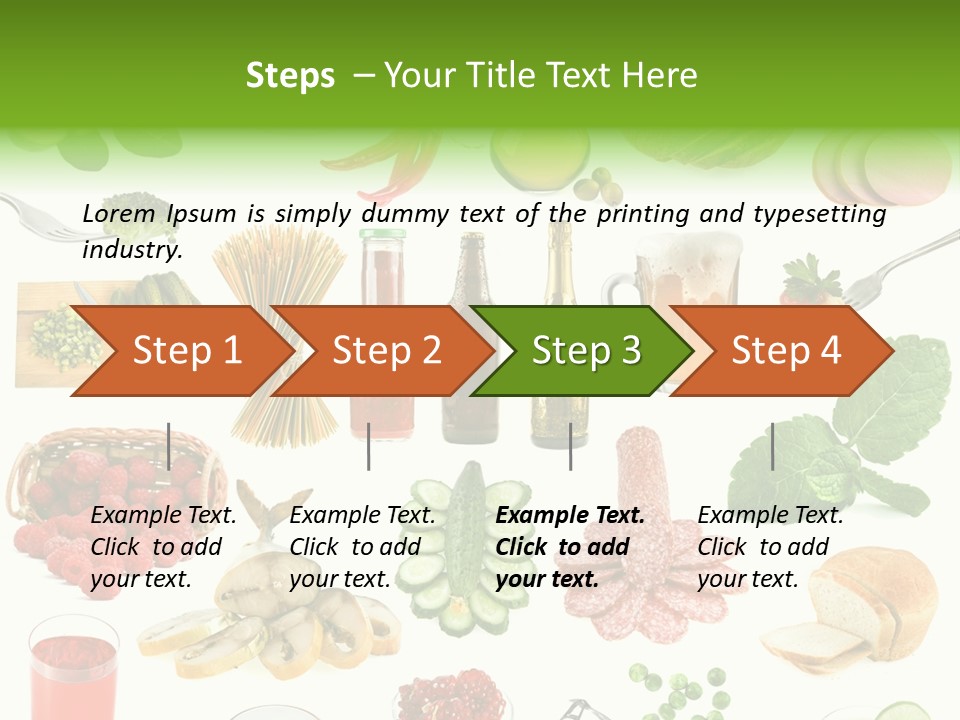 Steps – Your Title Text Here

Lorem Ipsum is simply dummy text of the printing and typesetting industry.

Step 1

Step 2

Step 3

Step 4

Example Text. Click to add your text.

Example Text. Click to add your text.

Example Text. Click to add your text.

Example Text. Click to add your text.